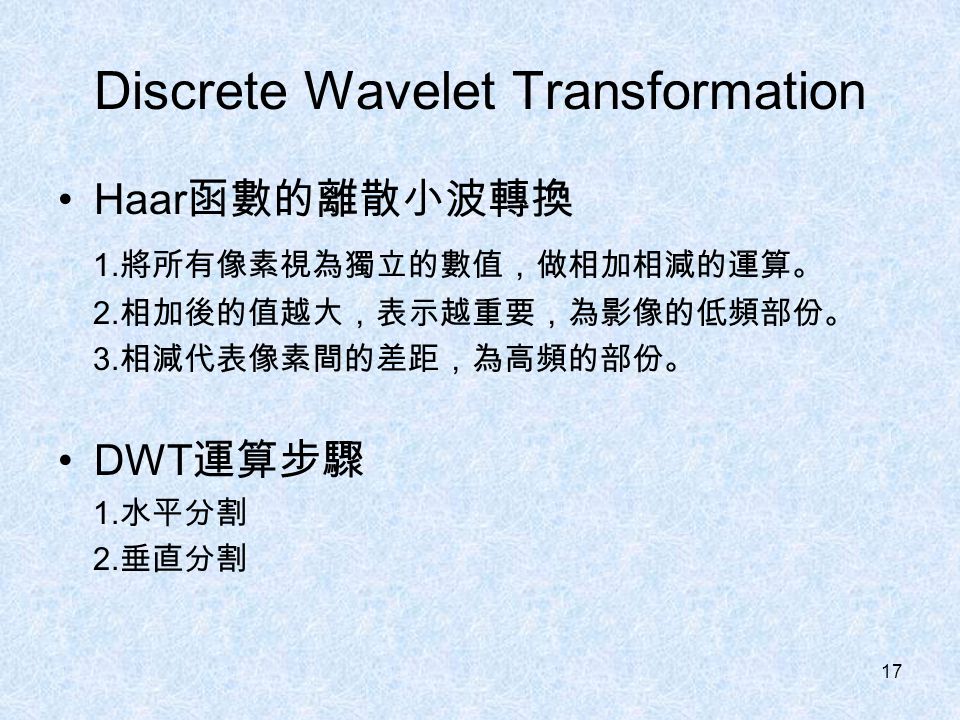 Discrete Wavelet Transformation

• Haar函數的離散小波轉換

1.將所有像素視為獨立的數值，做相加相減的運算。

2.相加後的值越大，表示越重要，為影像的低頻部份。

3.相減代表像素間的差距，為高頻的部份。

• DWT運算步驟

1.水平分割

2.垂直分割

17